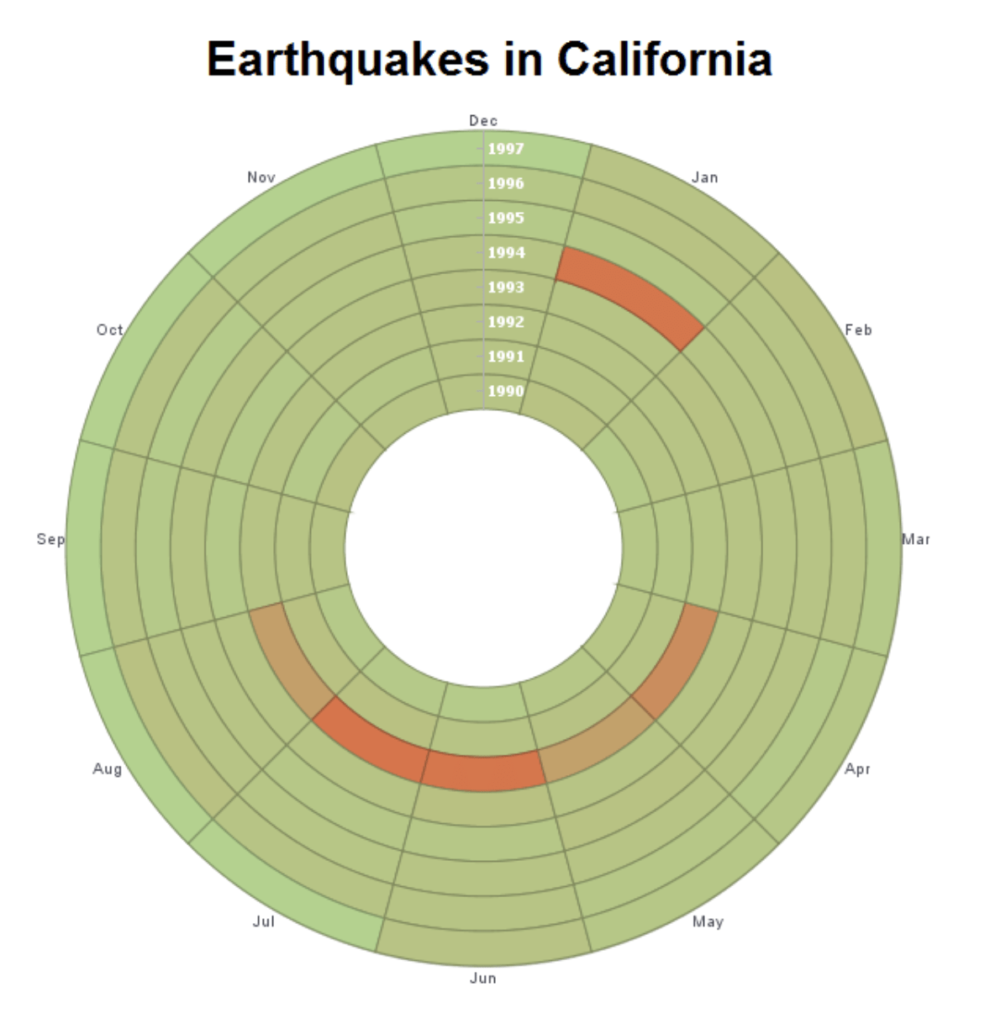 Earthquakes in California

Dec
1997
1996
1995
1994
1993
1992
1991
1990
Jan
Feb
Mar
Apr
May
Jun
Jul
Aug
Sep
Oct
Nov